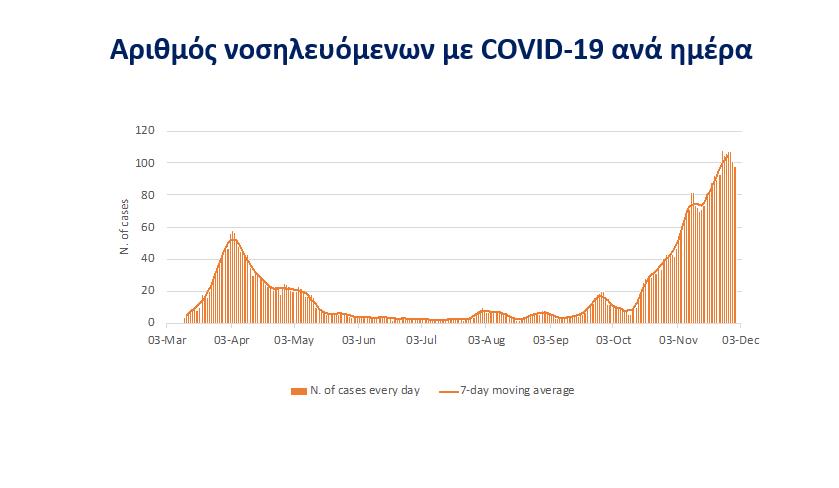 Αριθμός νοσηλευόμενων με COVID-19 ανά ημέρα

120
100
80
60
40
20
0

N. of cases

03-Mar 03-Apr 03-May 03-Jun 03-Jul 03-Aug 03-Sep 03-Oct 03-Nov 03-Dec

N. of cases every day
7-day moving average